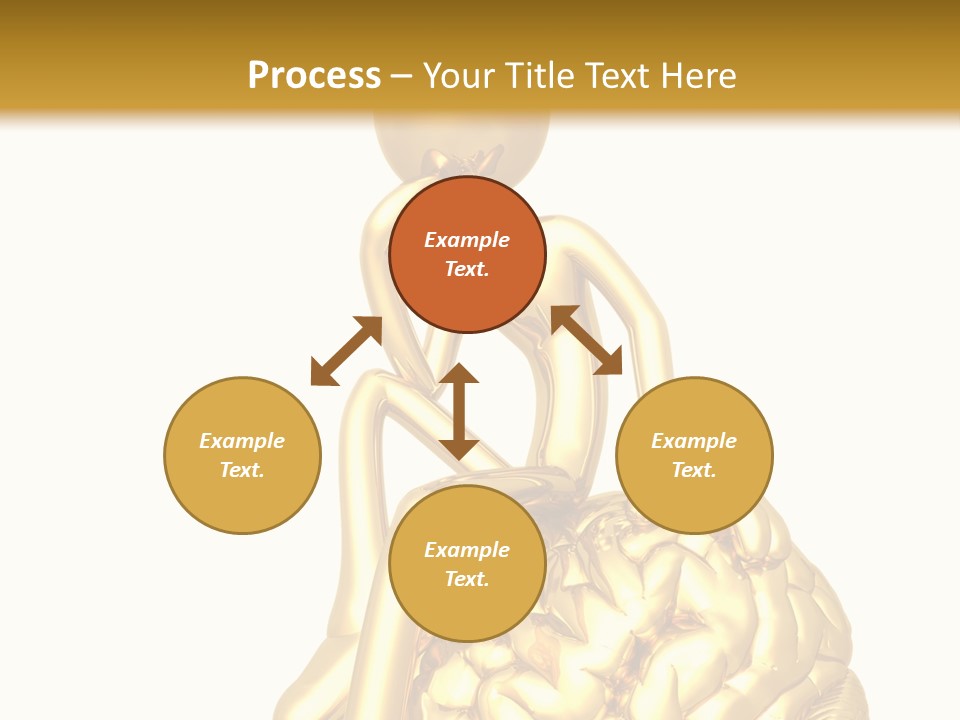 Process – Your Title Text Here

Example Text.

Example Text.

Example Text.

Example Text.